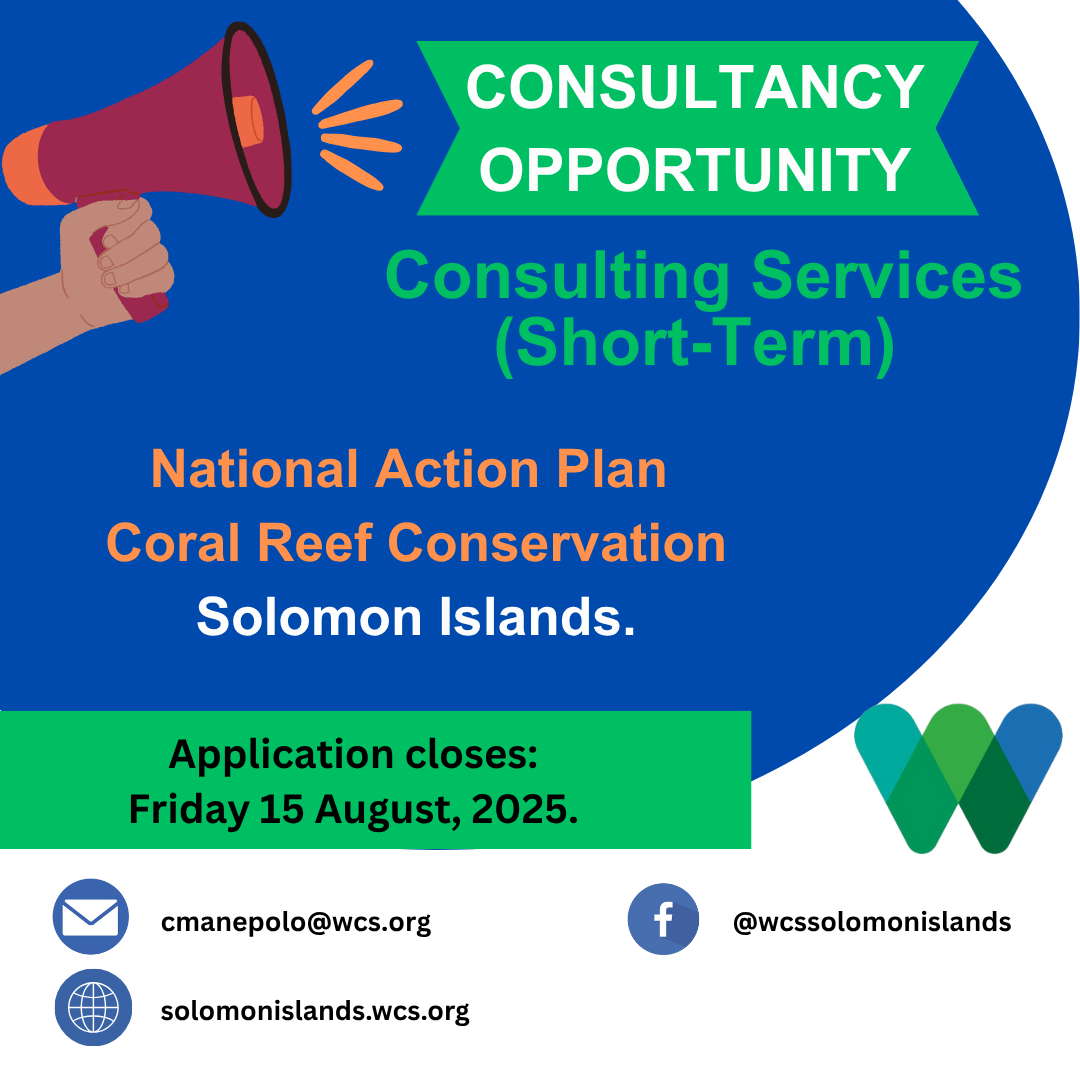 CONSULTANCY OPPORTUNITY

Consulting Services (Short-Term)

National Action Plan
Coral Reef Conservation
Solomon Islands.

Application closes:
Friday 15 August, 2025.

cmanepolo@wcs.org

@wcssolomonislands

solomonislands.wcs.org